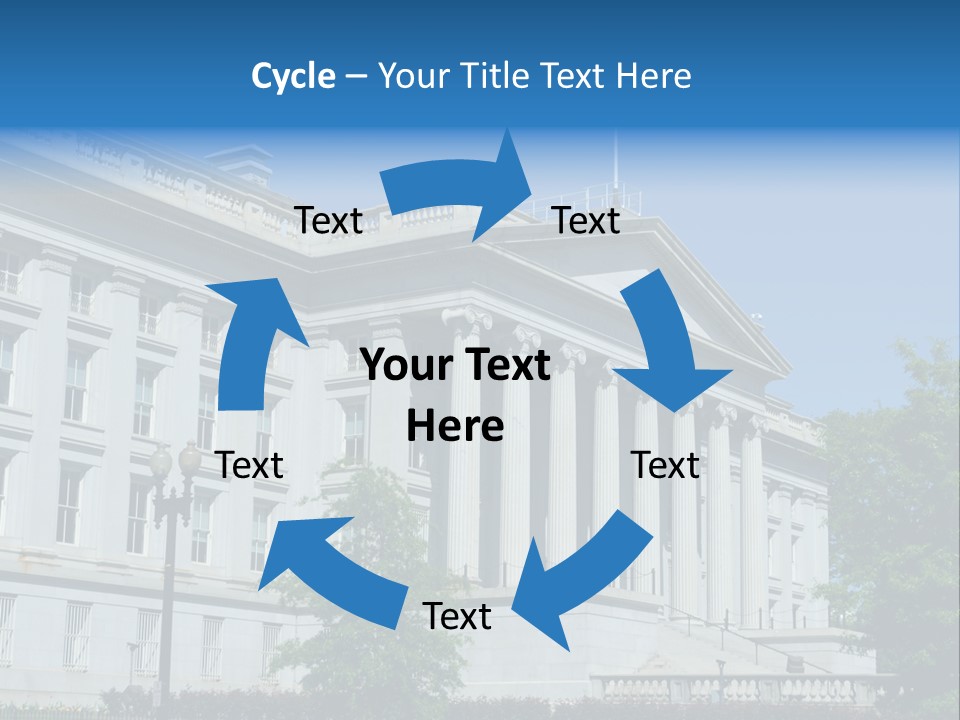 Cycle – Your Title Text Here

Text

Text

Your Text Here

Text

Text

Text